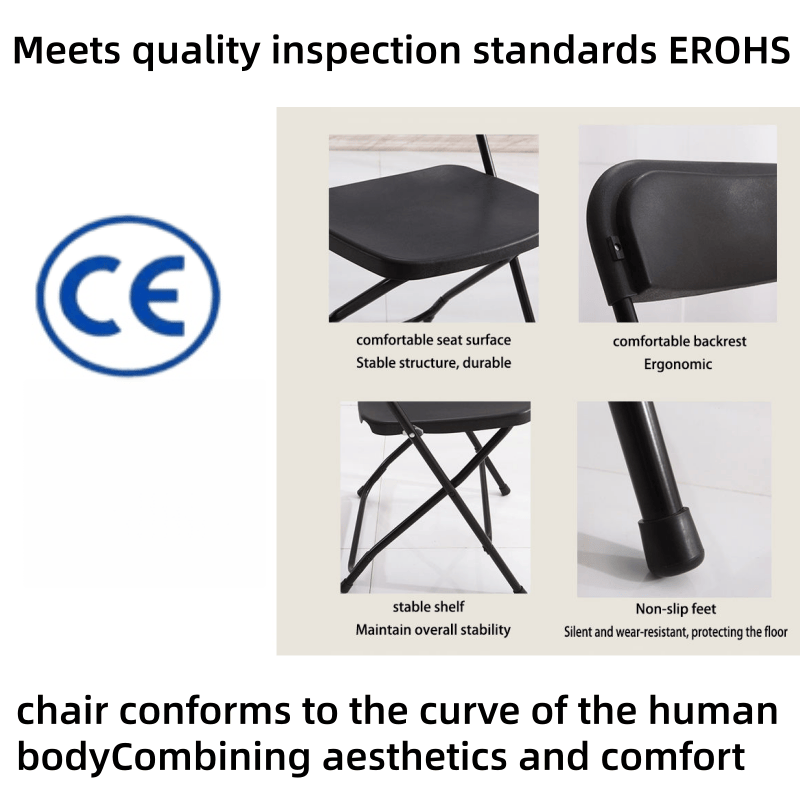 Meets quality inspection standards EROHS

CE

comfortable seat surface
Stable structure, durable

comfortable backrest
Ergonomic

stable shelf
Maintain overall stability

Non-slip feet
Silent and wear-resistant, protecting the floor

chair conforms to the curve of the human bodyCombining aesthetics and comfort